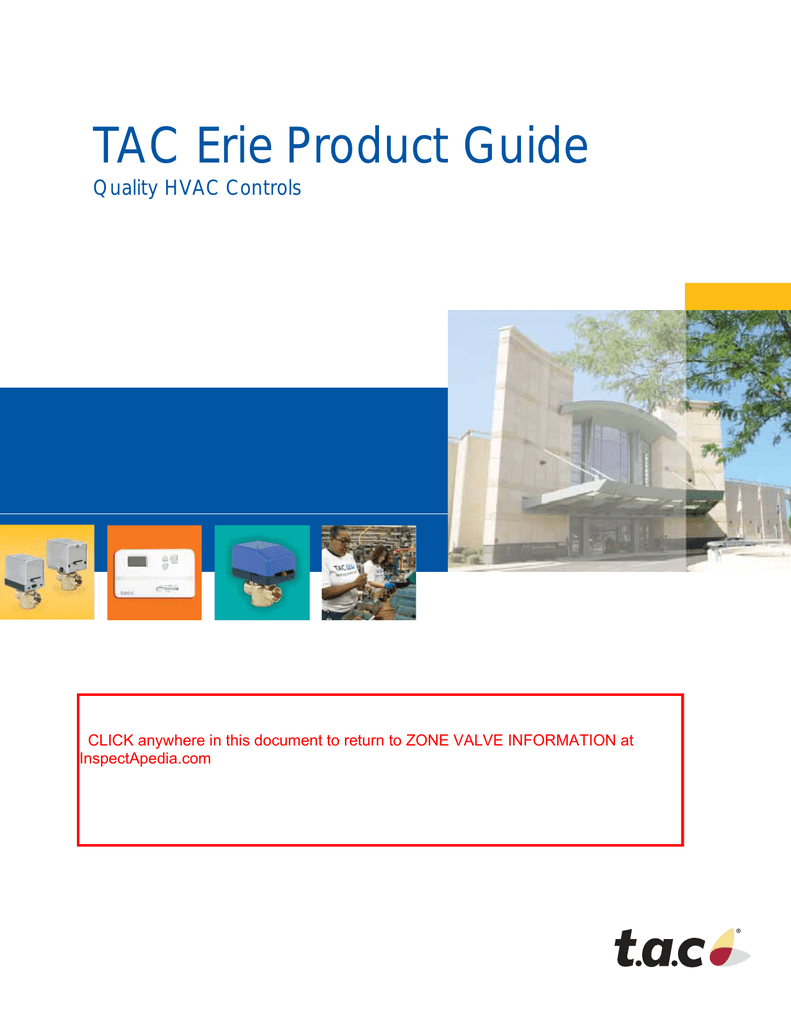 TAC Erie Product Guide
Quality HVAC Controls

CLICK anywhere in this document to return to ZONE VALVE INFORMATION at InspectApedia.com

t.a.c®